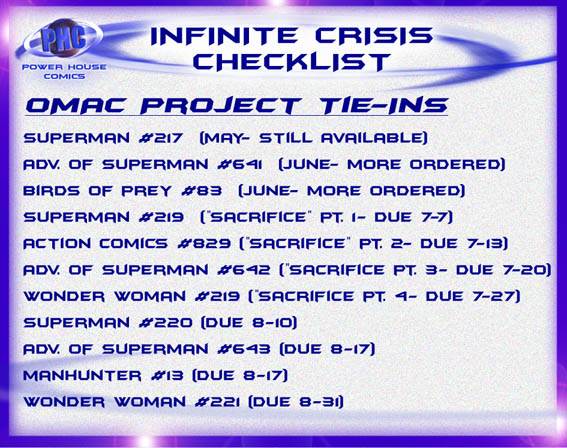 PHC
POWER HOUSE COMICS

INFINITE CRISIS CHECKLIST

OMAC PROJECT TIE-INS

SUPERMAN #217 (MAY- STILL AVAILABLE)
ADV. OF SUPERMAN #641 (JUNE- MORE ORDERED)
BIRDS OF PREY #83 (JUNE- MORE ORDERED)
SUPERMAN #219 ("SACRIFICE" PT. 1- DUE 7-7)
ACTION COMICS #829 ("SACRIFICE" PT. 2- DUE 7-13)
ADV. OF SUPERMAN #642 ("SACRIFICE PT. 3- DUE 7-20)
WONDER WOMAN #219 ("SACRIFICE PT. 4- DUE 7-27)
SUPERMAN #220 (DUE 8-10)
ADV. OF SUPERMAN #643 (DUE 8-17)
MANHUNTER #13 (DUE 8-17)
WONDER WOMAN #221 (DUE 8-31)